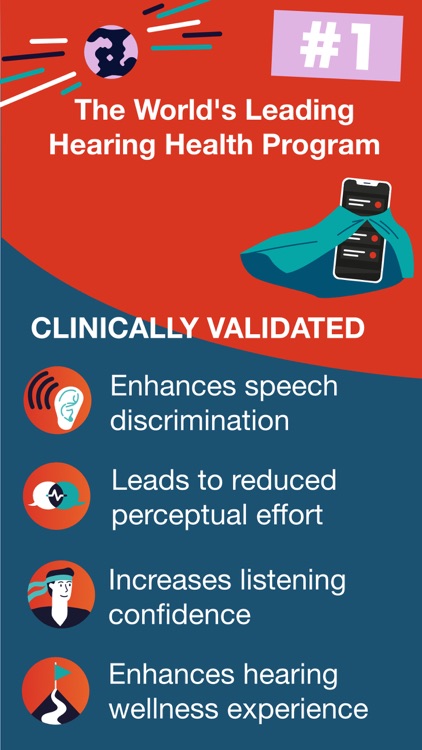 #1

The World's Leading Hearing Health Program

CLINICALLY VALIDATED

Enhances speech discrimination

Leads to reduced perceptual effort

Increases listening confidence

Enhances hearing wellness experience